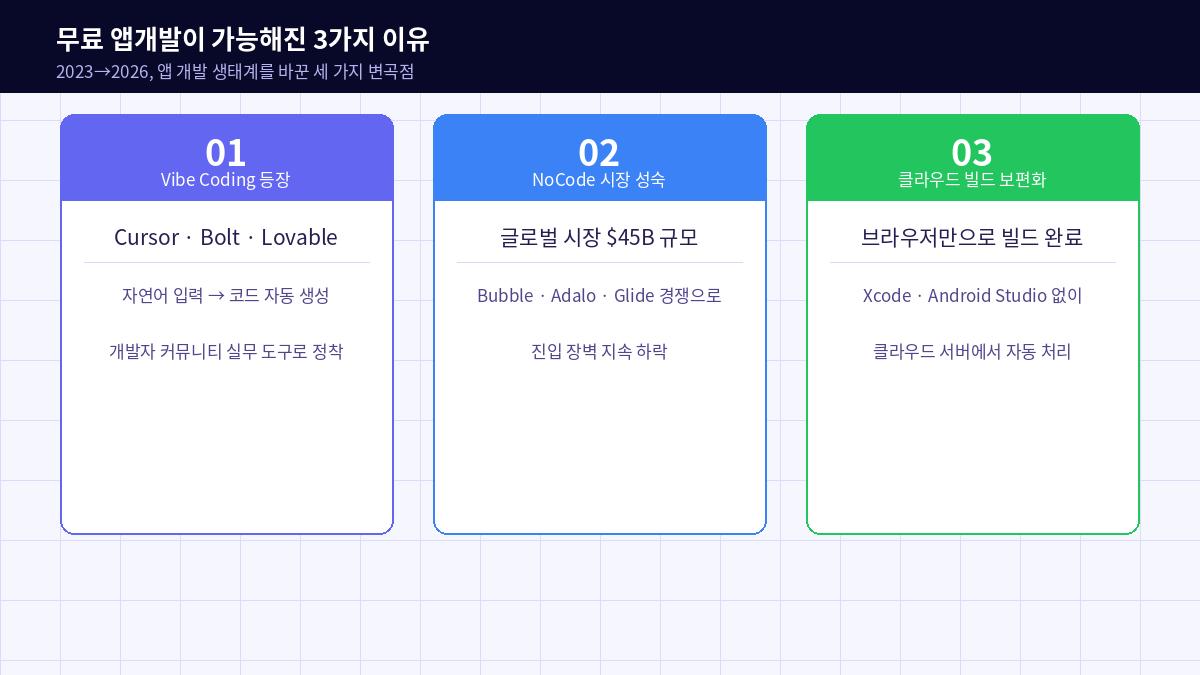 무료 앱개발이 가능해진 3가지 이유

2023→2026, 앱 개발 생태계를 바꾼 세 가지 변곡점

01
Vibe Coding 등장

Cursor · Bolt · Lovable

자연어 입력 → 코드 자동 생성

개발자 커뮤니티 실무 도구로 정착

02
NoCode 시장 성숙

글로벌 시장 $45B 규모

Bubble · Adalo · Glide 경쟁으로

진입 장벽 지속 하락

03
클라우드 빌드 보편화

브라우저만으로 빌드 완료

Xcode · Android Studio 없이

클라우드 서버에서 자동 처리